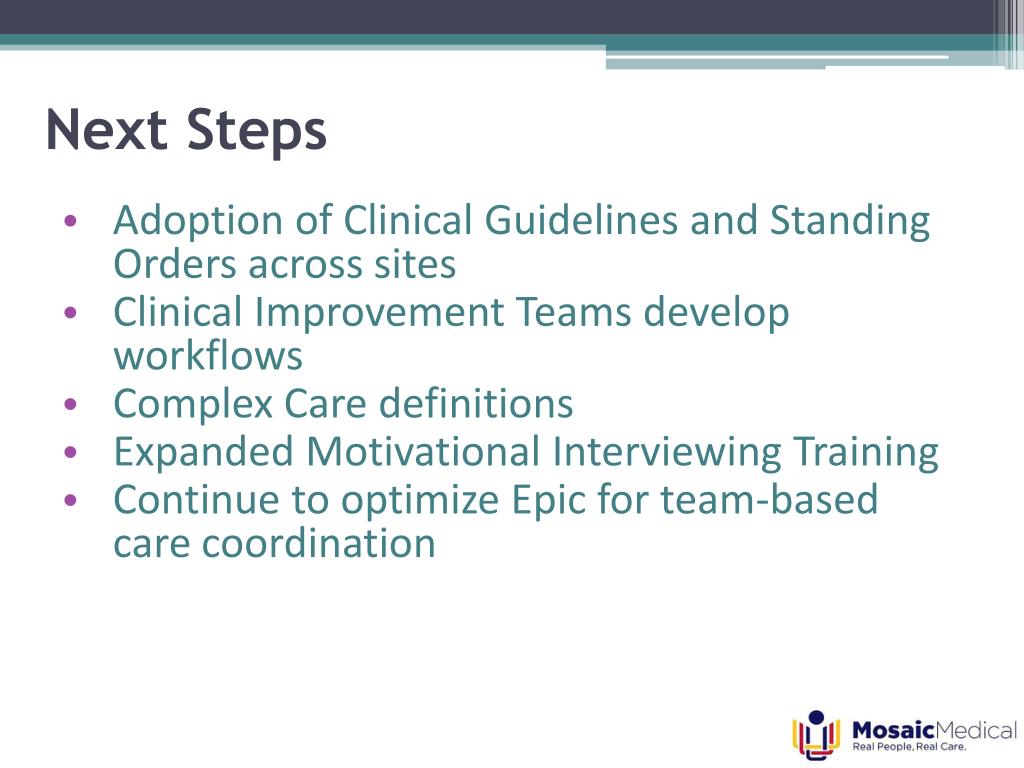 Next Steps

• Adoption of Clinical Guidelines and Standing Orders across sites
• Clinical Improvement Teams develop workflows
• Complex Care definitions
• Expanded Motivational Interviewing Training
• Continue to optimize Epic for team-based care coordination

MosaicMedical
Real People, Real Care.